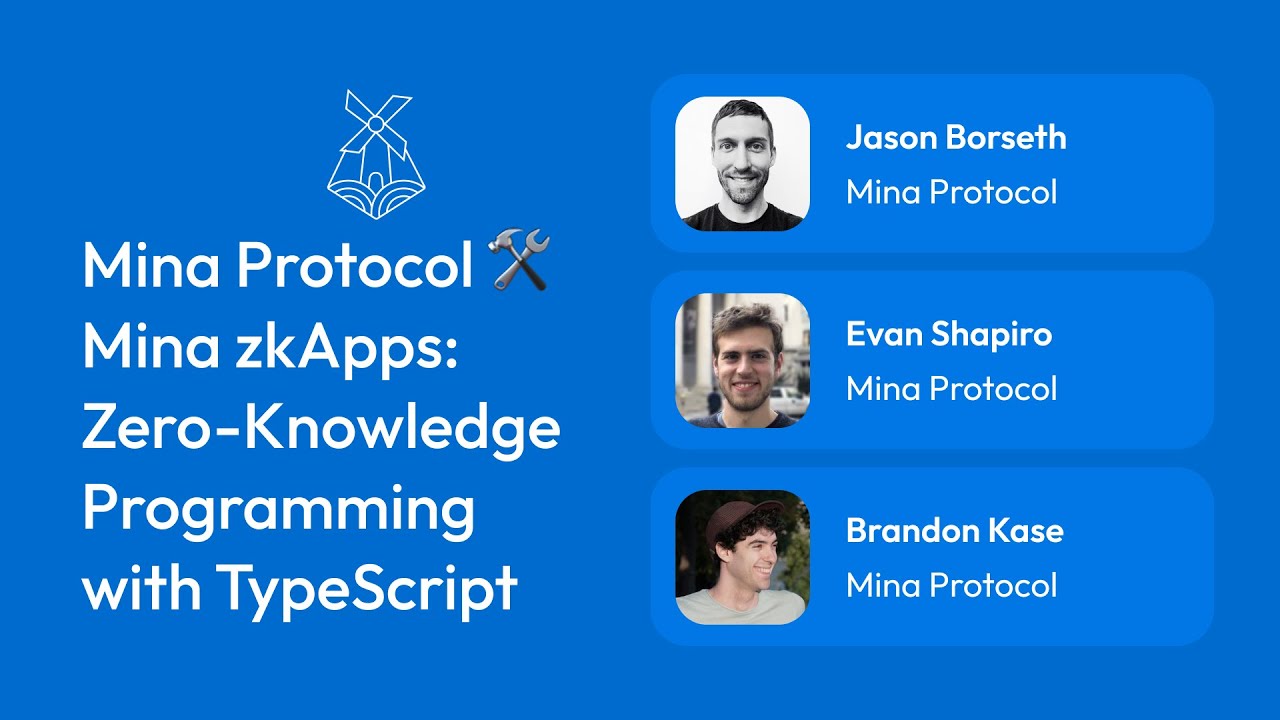 Mina Protocol 🛠️
Mina zkApps: Zero-Knowledge Programming with TypeScript

Jason Borseth
Mina Protocol

Evan Shapiro
Mina Protocol

Brandon Kase
Mina Protocol